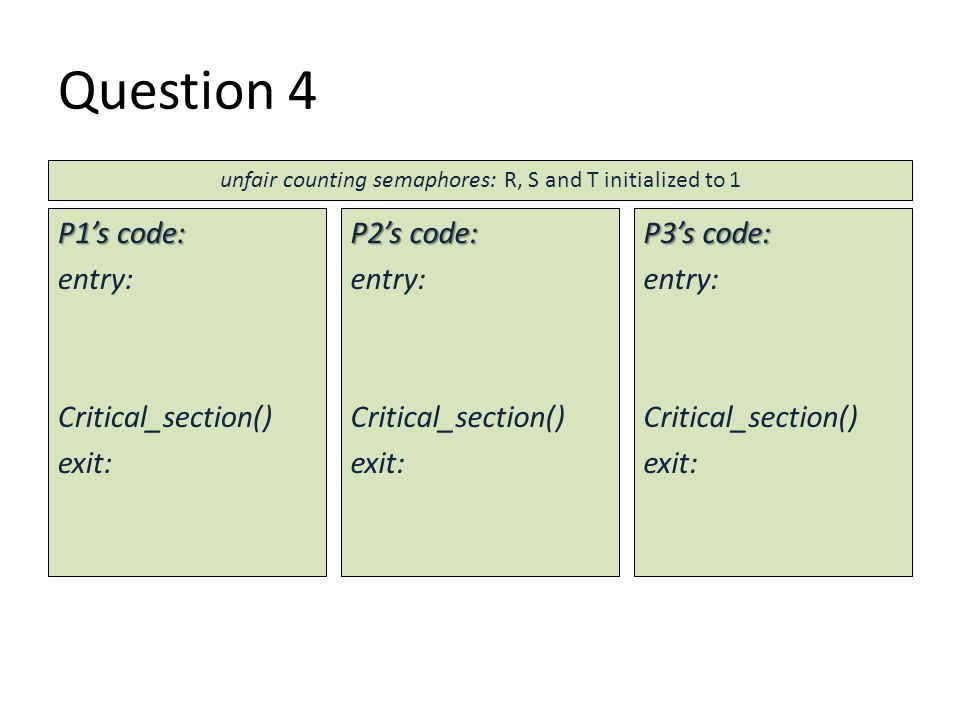 Question 4

unfair counting semaphores: R, S and T initialized to 1

P1's code:
entry:

Critical_section()
exit:

P2's code:
entry:

Critical_section()
exit:

P3's code:
entry:

Critical_section()
exit: